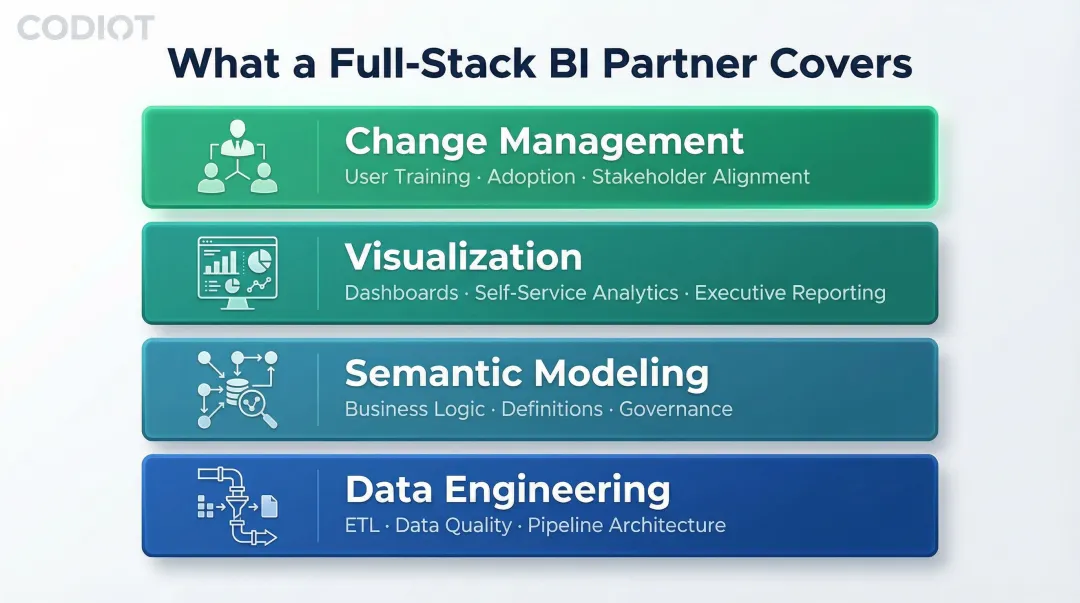 CODIOT

What a Full-Stack BI Partner Covers

Change Management
User Training · Adoption · Stakeholder Alignment

Visualization
Dashboards · Self-Service Analytics · Executive Reporting

Semantic Modeling
Business Logic · Definitions · Governance

Data Engineering
ETL · Data Quality · Pipeline Architecture